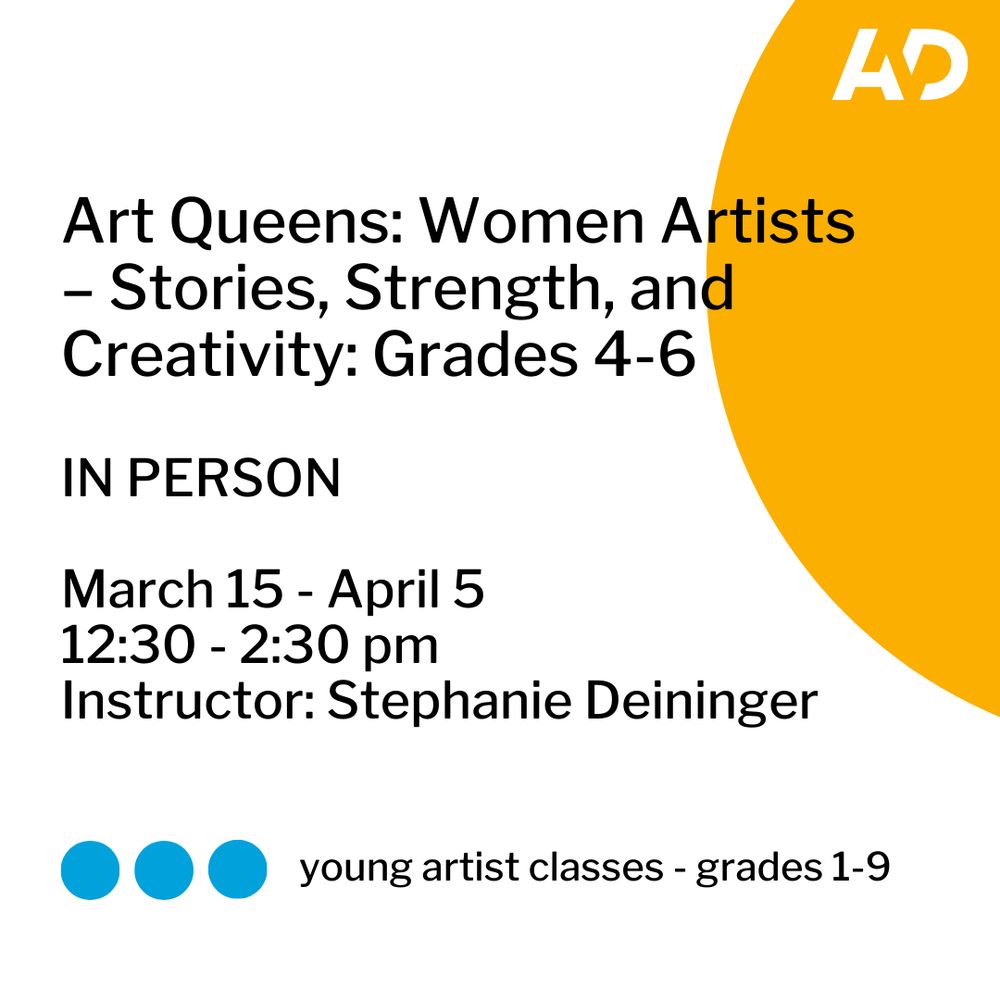 AD

Art Queens: Women Artists – Stories, Strength, and Creativity: Grades 4-6

IN PERSON

March 15 - April 5
12:30 - 2:30 pm
Instructor: Stephanie Deininger

young artist classes - grades 1-9